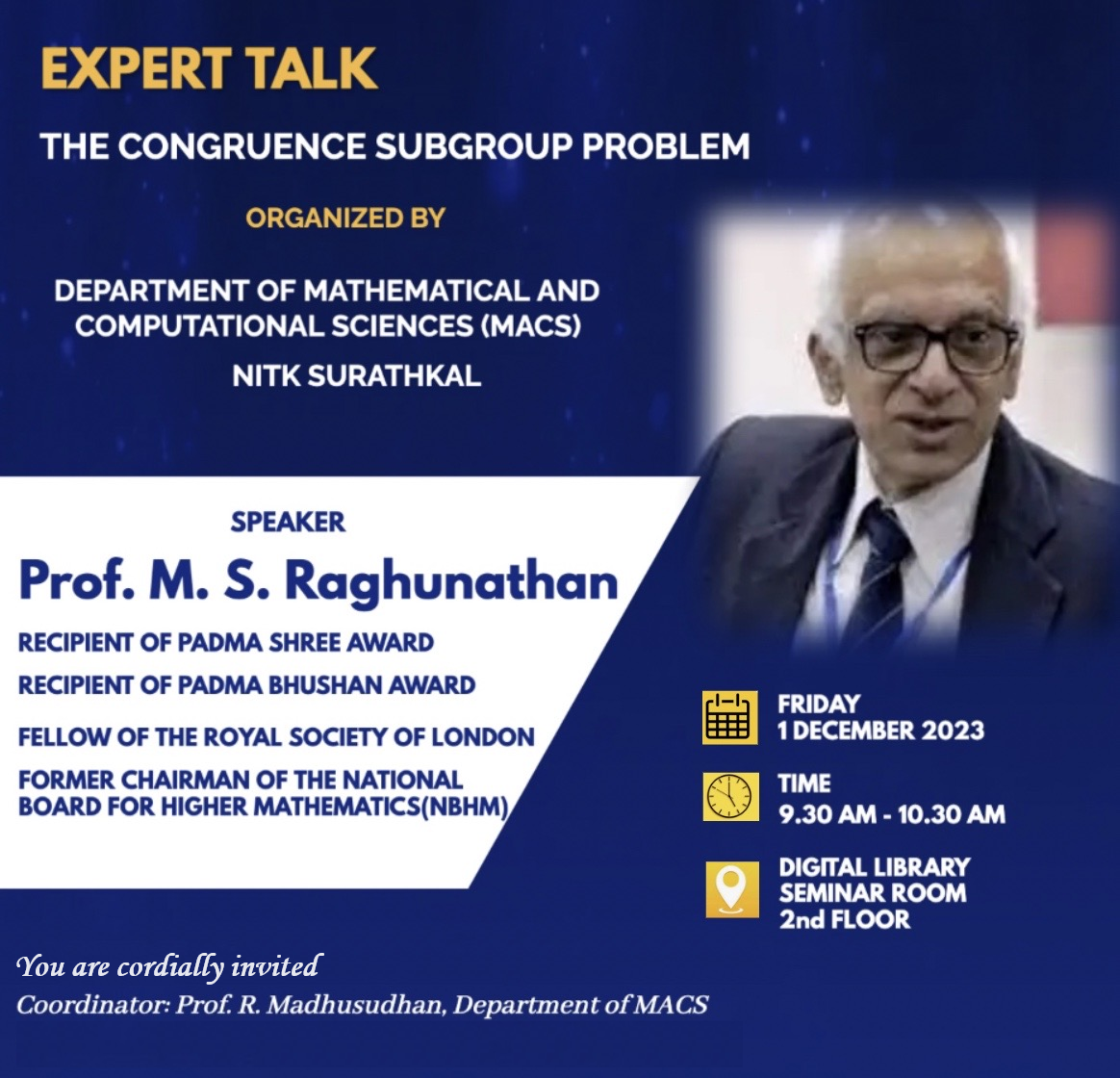 EXPERT TALK

THE CONGRUENCE SUBGROUP PROBLEM

ORGANIZED BY

DEPARTMENT OF MATHEMATICAL AND COMPUTATIONAL SCIENCES (MACS)

NITK SURATHKAL

SPEAKER

Prof. M. S. Raghunathan

RECIPIENT OF PADMA SHREE AWARD

RECIPIENT OF PADMA BHUSHAN AWARD

FELLOW OF THE ROYAL SOCIETY OF LONDON

FORMER CHAIRMAN OF THE NATIONAL BOARD FOR HIGHER MATHEMATICS(NBHM)

FRIDAY
1 DECEMBER 2023

TIME
9.30 AM - 10.30 AM

DIGITAL LIBRARY SEMINAR ROOM 2nd FLOOR

You are cordially invited

Coordinator: Prof. R. Madhusudhan, Department of MACS